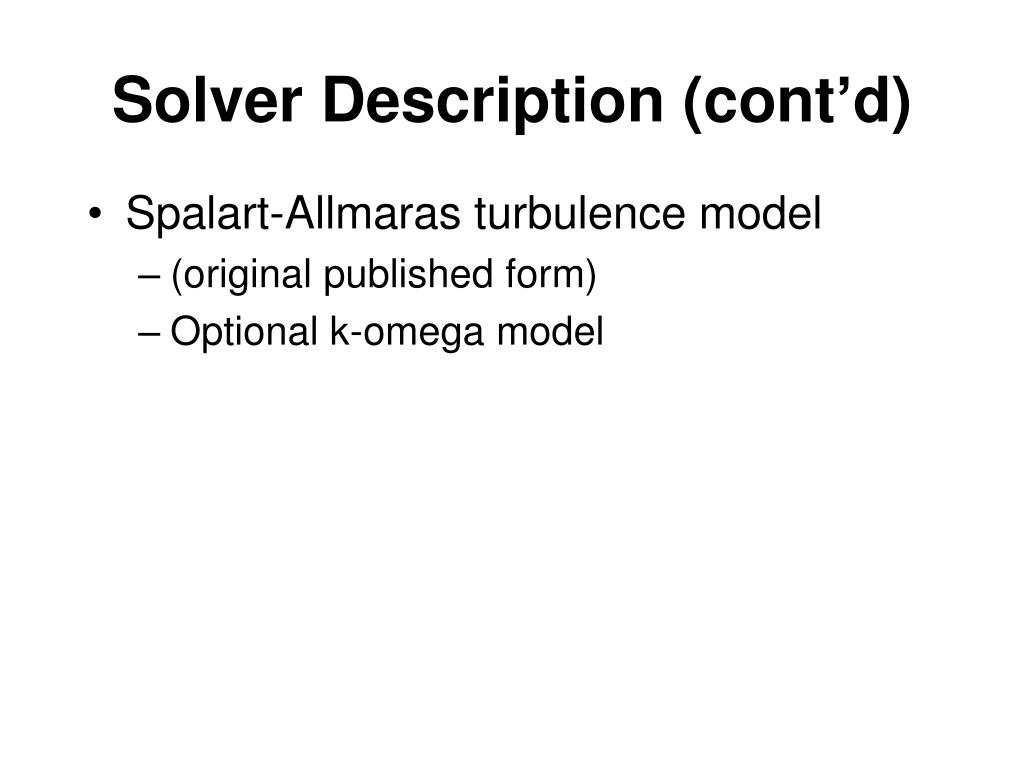 Solver Description (cont’d)

• Spalart-Allmaras turbulence model
– (original published form)
– Optional k-omega model